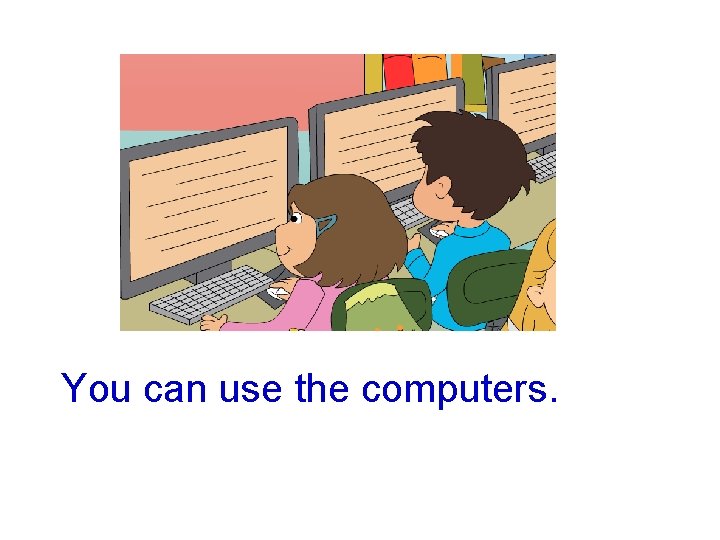 You can use the computers.